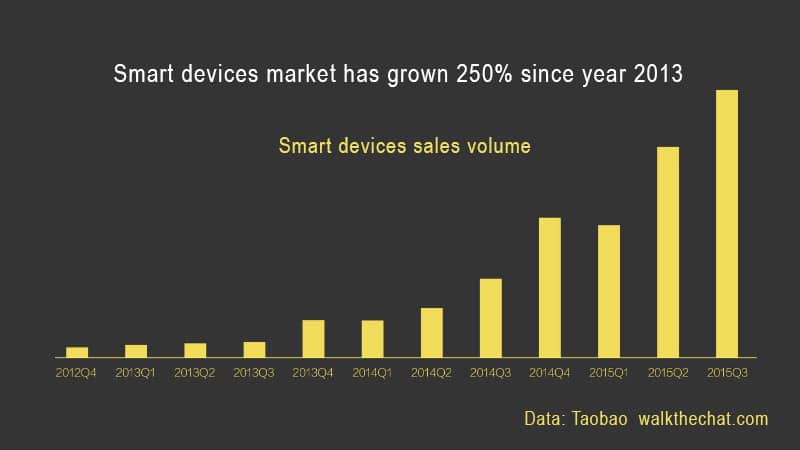 Smart devices market has grown 250% since year 2013

Smart devices sales volume

2012Q4 2013Q1 2013Q2 2013Q3 2013Q4 2014Q1 2014Q2 2014Q3 2014Q4 2015Q1 2015Q2 2015Q3

Data: Taobao walkthechat.com